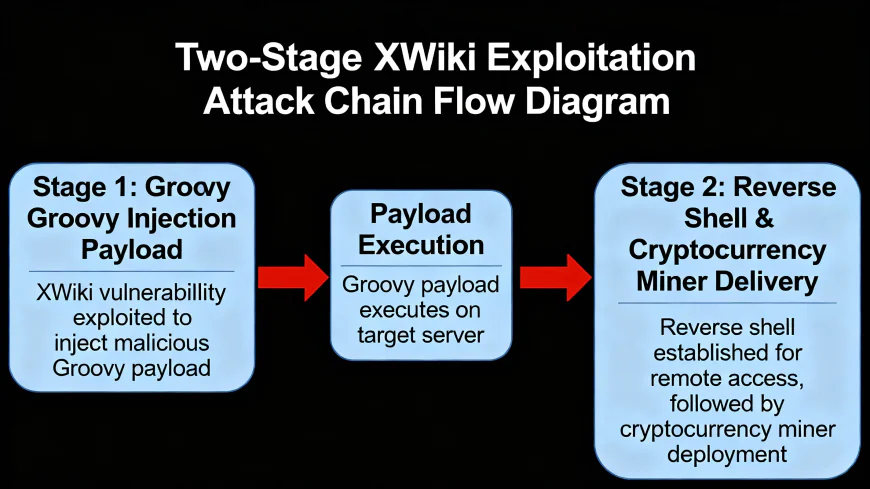 Two-Stage XWiki Exploitation Attack Chain Flow Diagram

Stage 1: Groovy Groovy Injection Payload

XWiki vulnerabillity exploited to inject malicious Groovy payload

Payload Execution

Groovy payload executes on target server

Stage 2: Reverse Shell & Cryptocurrency Miner Delivery

Reverse shell established for remote access, followed by cryptocurrency miner deployment